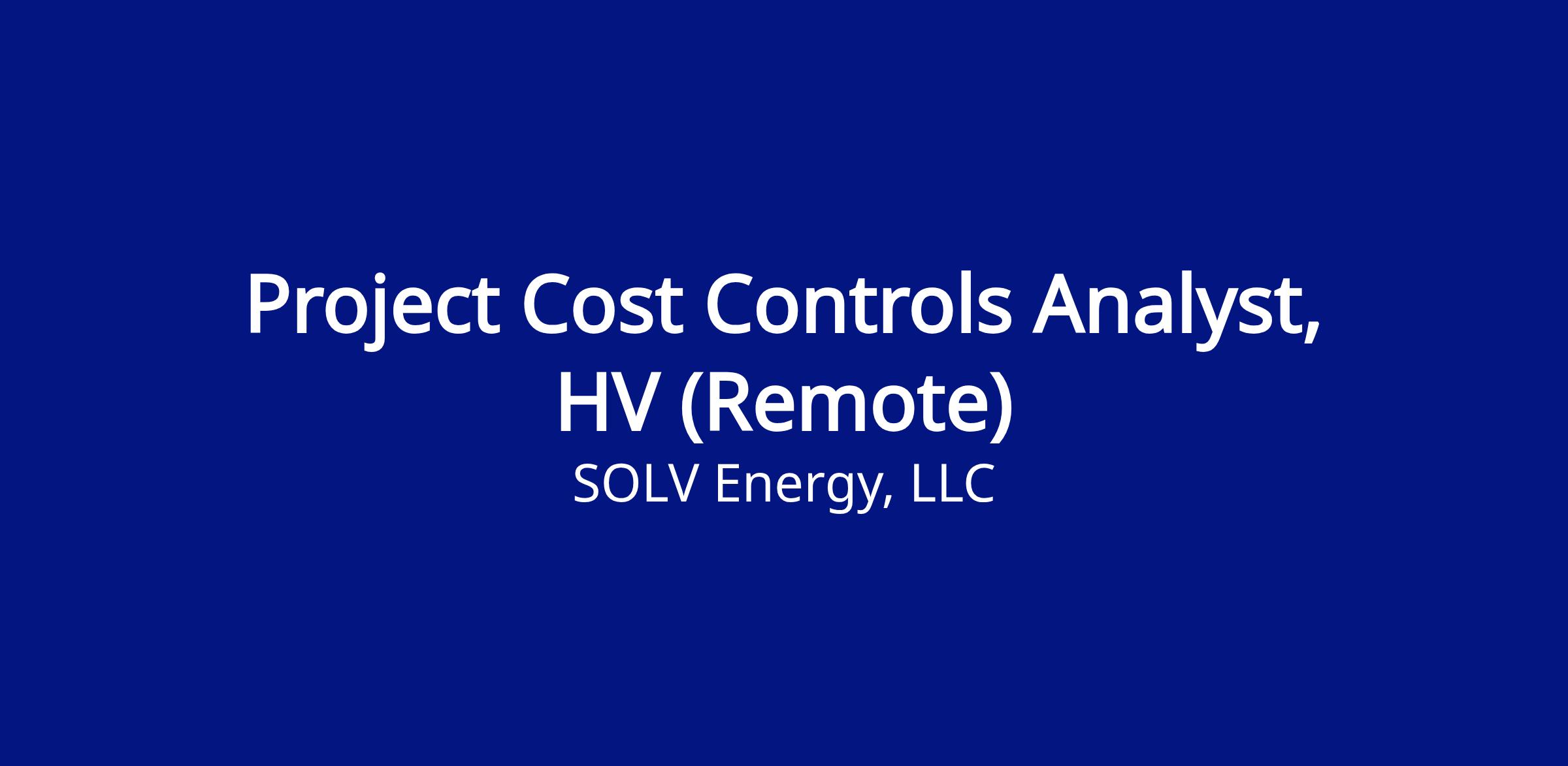 Project Cost Controls Analyst, HV (Remote)
SOLV Energy, LLC